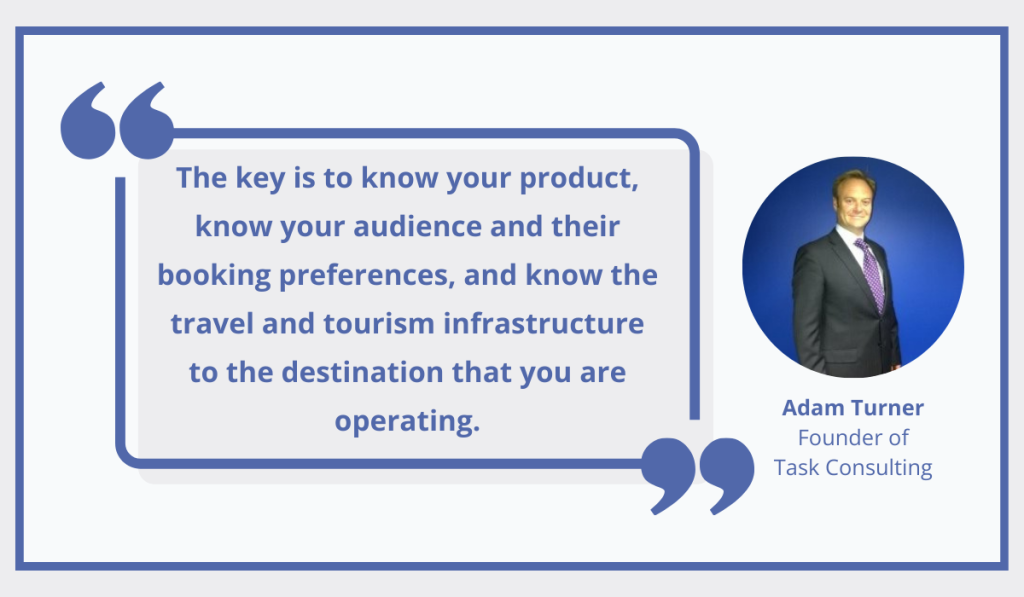 The key is to know your product, know your audience and their booking preferences, and know the travel and tourism infrastructure to the destination that you are operating.

Adam Turner
Founder of
Task Consulting